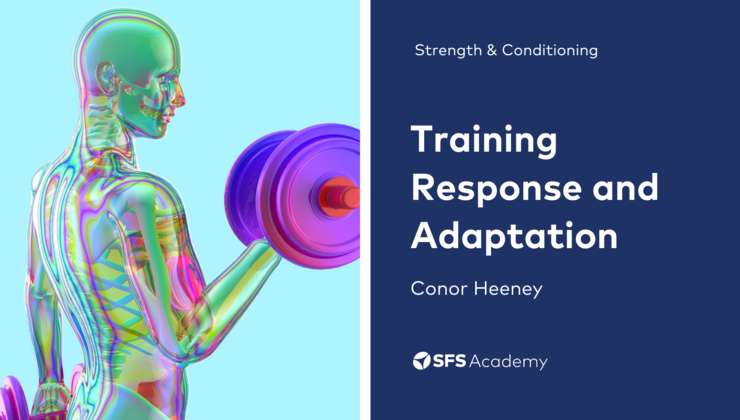 Strength & Conditioning

Training Response and Adaptation

Conor Heeney

SFS Academy